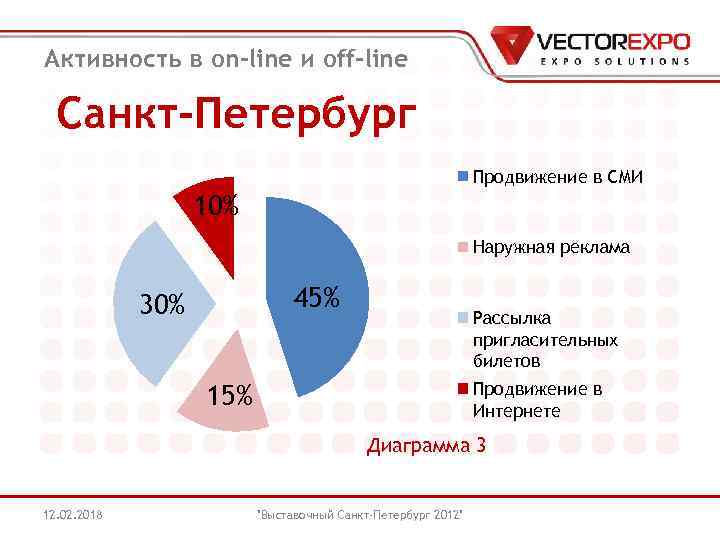 Активность в on-line и off-line

VECTOREXPO
EXPO SOLUTIONS

Санкт-Петербург

10%
30%
45%
15%

Продвижение в СМИ

Наружная реклама

Рассылка пригласительных билетов

Продвижение в Интернете

Диаграмма 3

12.02.2018

"Выставочный Санкт-Петербург 2012"